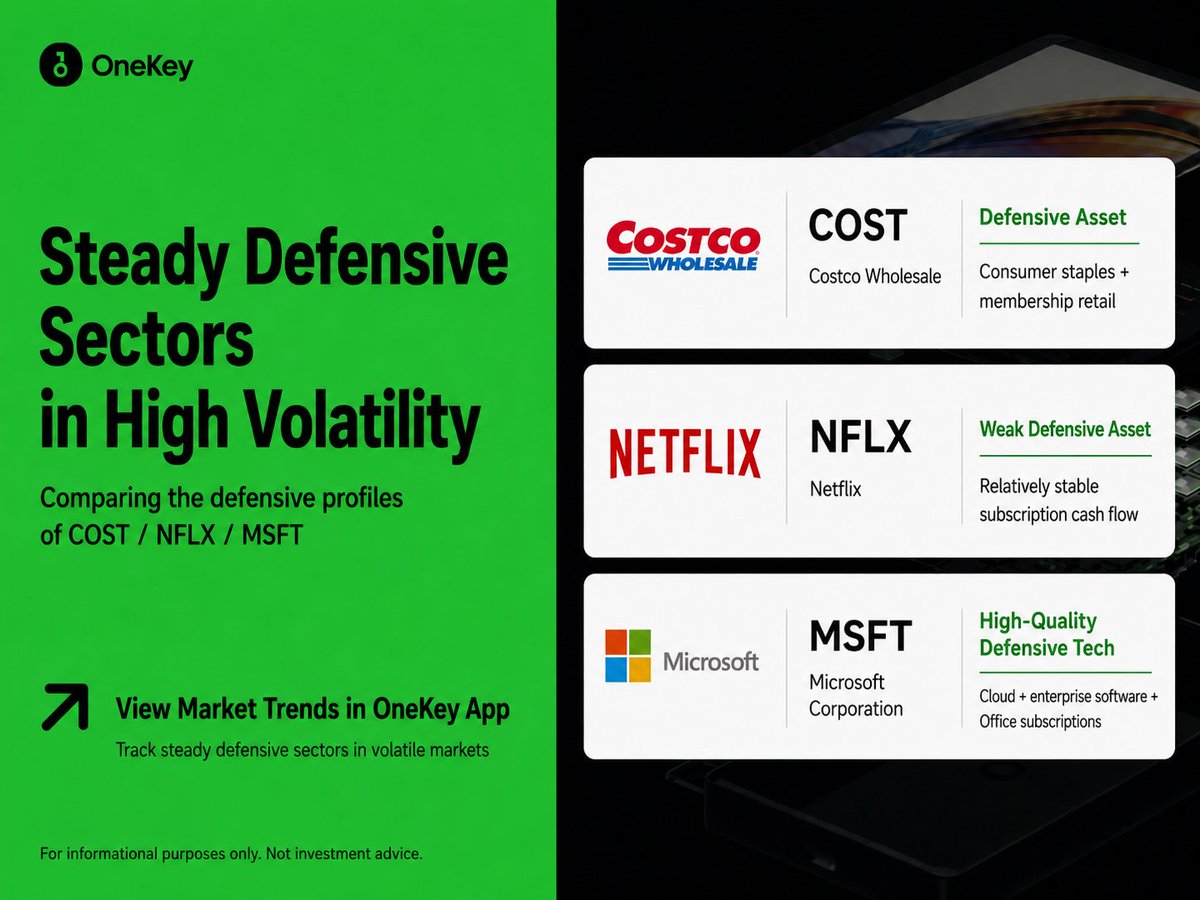 OneKey

Steady Defensive Sectors in High Volatility

Comparing the defensive profiles of COST / NFLX / MSFT

View Market Trends in OneKey App

Track steady defensive sectors in volatile markets

For informational purposes only. Not investment advice.

COSTCO WHOLESALE

COST

Costco Wholesale

Defensive Asset

Consumer staples + membership retail

NETFLIX

NFLX

Netflix

Weak Defensive Asset

Relatively stable subscription cash flow

Microsoft

MSFT

Microsoft Corporation

High-Quality Defensive Tech

Cloud + enterprise software + Office subscriptions